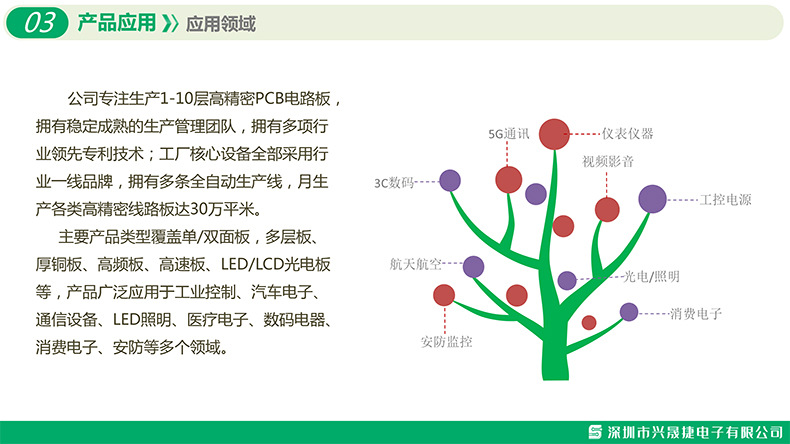 03 产品应用 》应用领域

公司专注生产1-10层高精密PCB电路板，拥有稳定成熟的生产管理团队，拥有多项行业领先专利技术；工厂核心设备全部采用行业一线品牌，拥有多条全自动生产线，月生产各类高精密线路板达30万平米。

主要产品类型覆盖单/双面板，多层板、厚铜板、高频板、高速板、LED/LCD光电板等，产品广泛应用于工业控制、汽车电子、通信设备、LED照明、医疗电子、数码电器、消费电子、安防等多个领域。

5G通讯
仪表仪器
视频影音
3C数码
工控电源
航天航空
光电/照明
消费电子
安防监控

深圳市兴晟捷电子有限公司